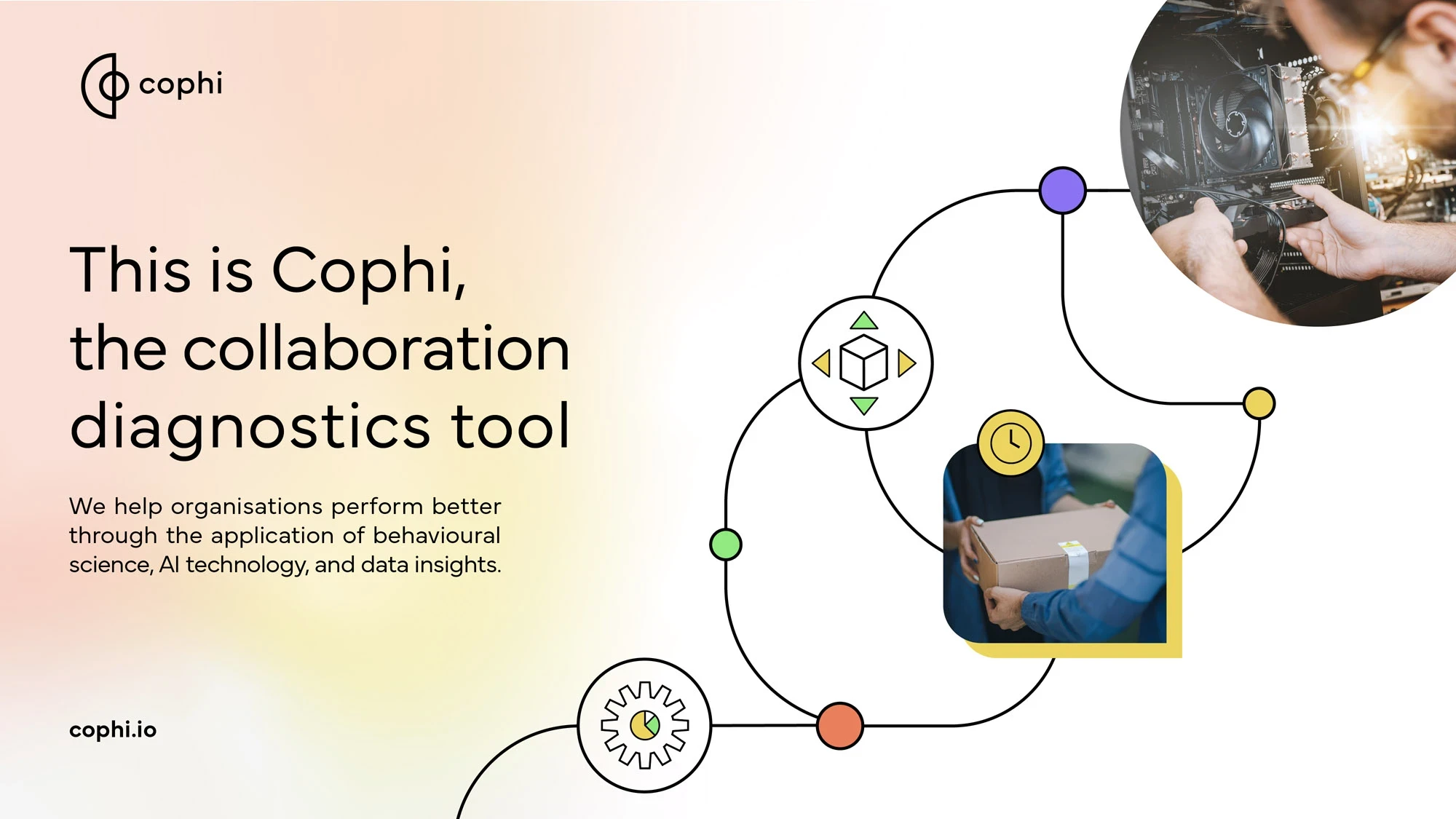 cophi

This is Cophi, the collaboration diagnostics tool

We help organisations perform better through the application of behavioural science, AI technology, and data insights.

cophi.io